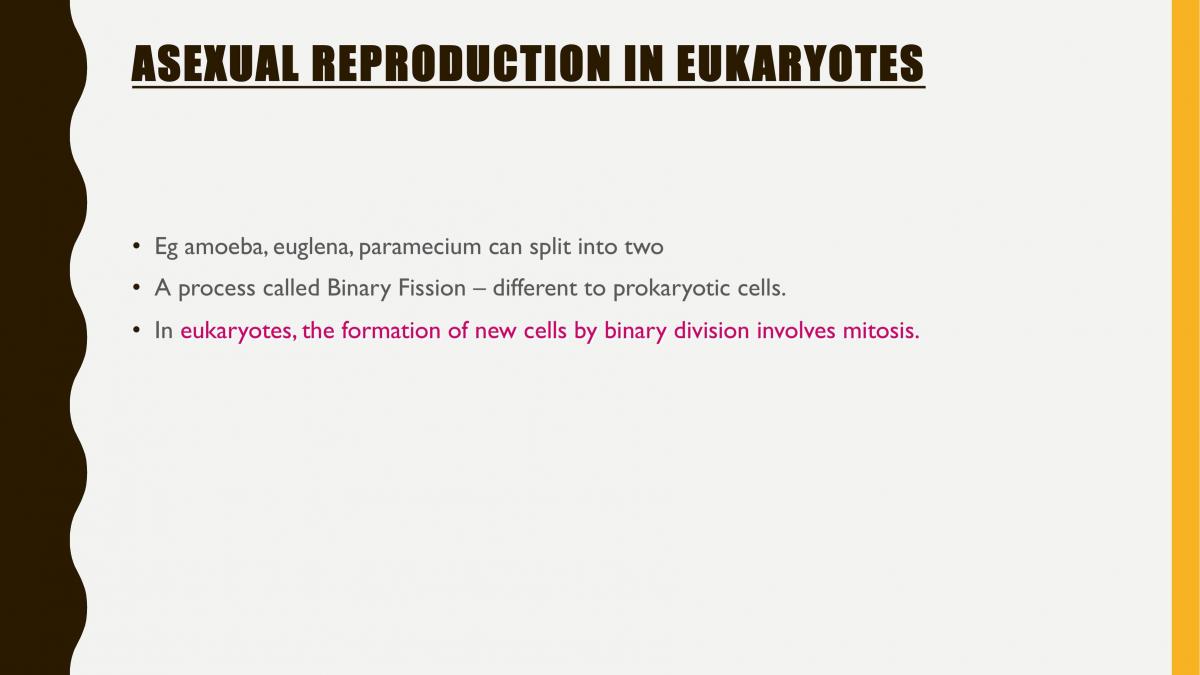 ASEXUAL REPRODUCTION IN EUKARYOTES

• Eg amoeba, euglena, paramecium can split into two
• A process called Binary Fission – different to prokaryotic cells.
• In eukaryotes, the formation of new cells by binary division involves mitosis.